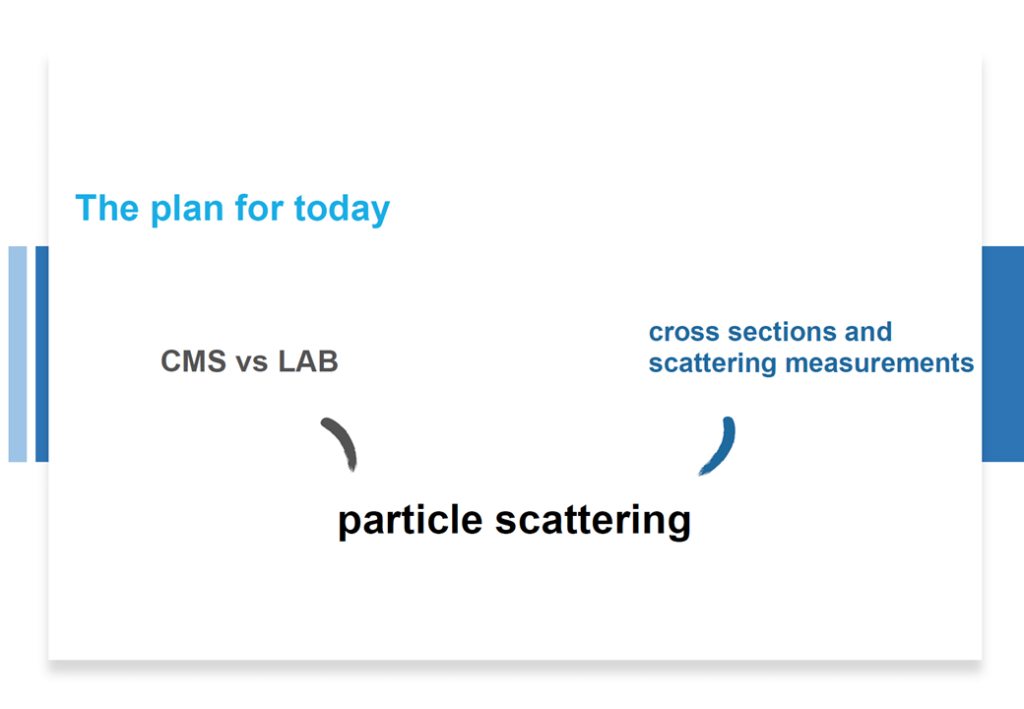 The plan for today

CMS vs LAB

cross sections and scattering measurements

particle scattering